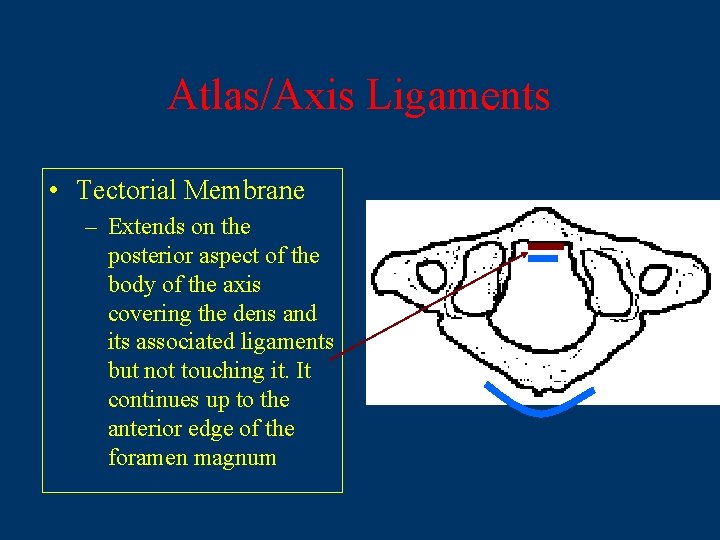 Atlas/Axis Ligaments

• Tectorial Membrane

– Extends on the posterior aspect of the body of the axis covering the dens and its associated ligaments but not touching it. It continues up to the anterior edge of the foramen magnum